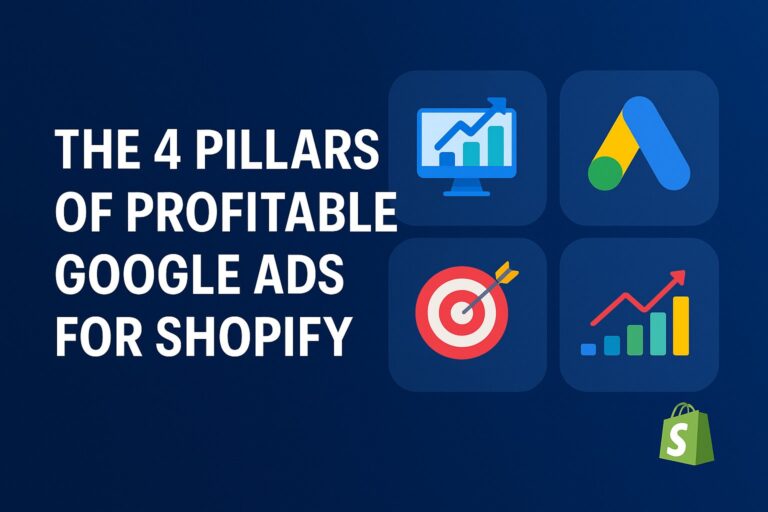 THE 4 PILLARS OF PROFITABLE GOOGLE ADS FOR SHOPIFY

S